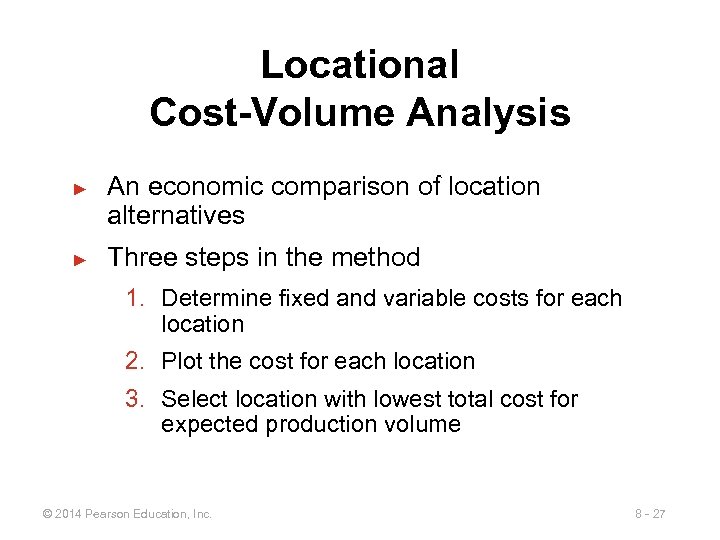 Locational
Cost-Volume Analysis

► An economic comparison of location alternatives

► Three steps in the method

1. Determine fixed and variable costs for each location

2. Plot the cost for each location

3. Select location with lowest total cost for expected production volume

© 2014 Pearson Education, Inc.

8 - 27